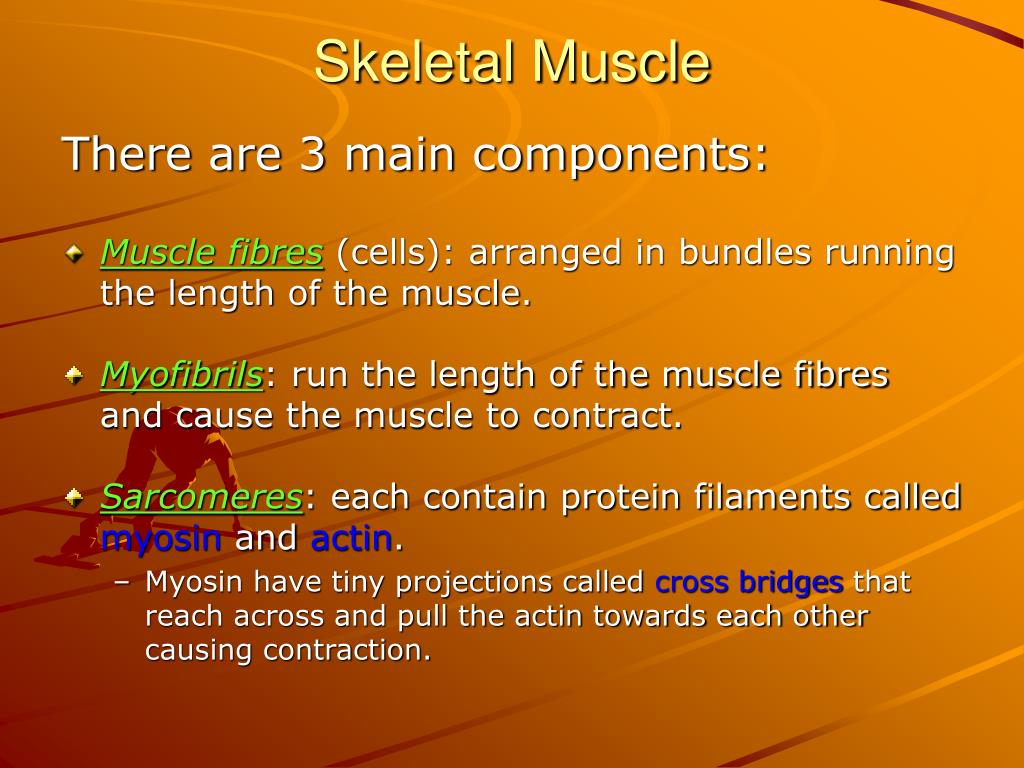 Skeletal Muscle

There are 3 main components:

Muscle fibres (cells): arranged in bundles running the length of the muscle.

Myofibrils: run the length of the muscle fibres and cause the muscle to contract.

Sarcomeres: each contain protein filaments called myosin and actin.

– Myosin have tiny projections called cross bridges that reach across and pull the actin towards each other causing contraction.